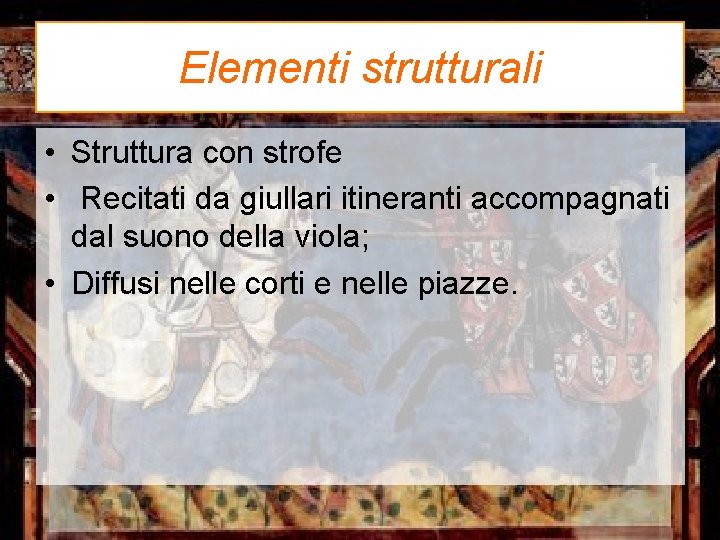 Elementi strutturali

• Struttura con strofe
• Recitati da giullari itineranti accompagnati dal suono della viola;
• Diffusi nelle corti e nelle piazze.